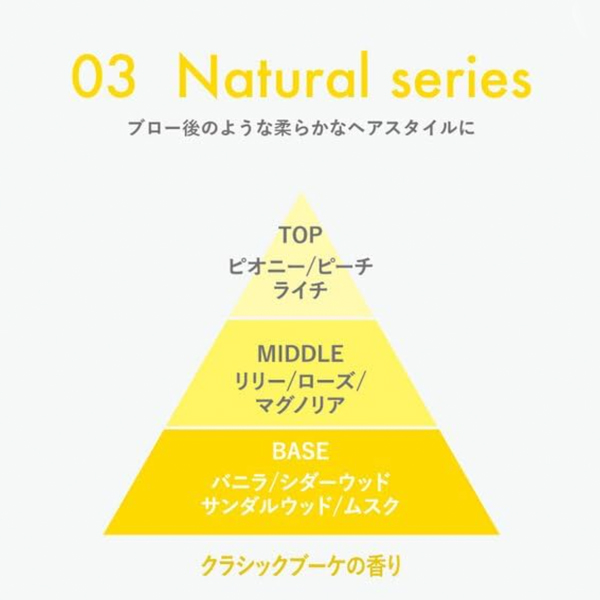 03 Natural series

ブロー後のような柔らかなヘアスタイルに

TOP
ピオニー/ピーチ
ライチ

MIDDLE
リリー/ローズ/
マグノリア

BASE
バニラ/シダーウッド
サンダルウッド/ムスク

クラシックブーケの香り